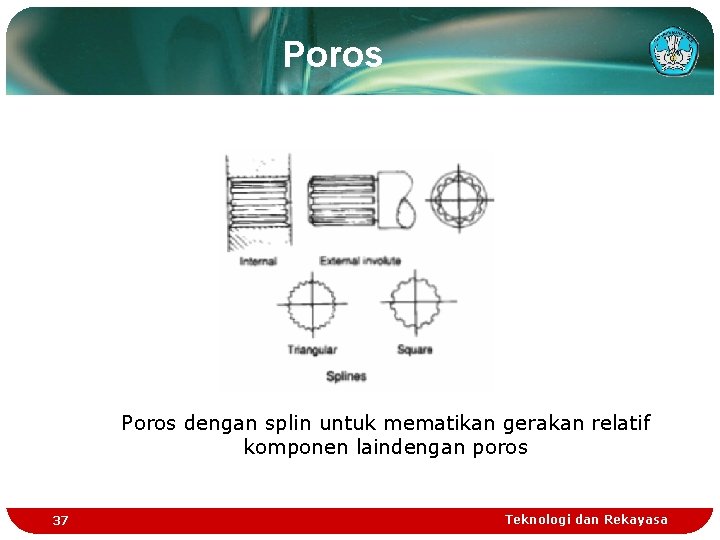 Poros

Internal
External involute
Triangular
Square
Splines

Poros dengan splin untuk mematikan gerakan relatif komponen laindengan poros

37
Teknologi dan Rekayasa